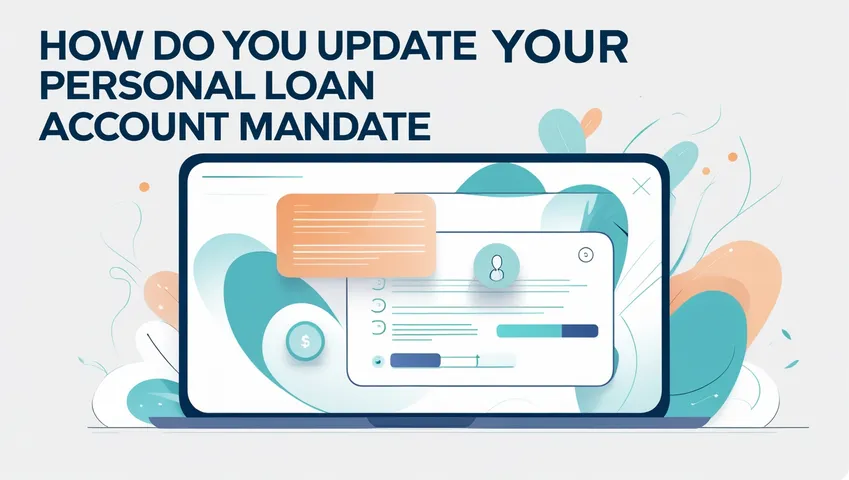 HOW DO YOU UPDATE YOUR PERSONAL LOAN ACCOUNT MANDATE

$